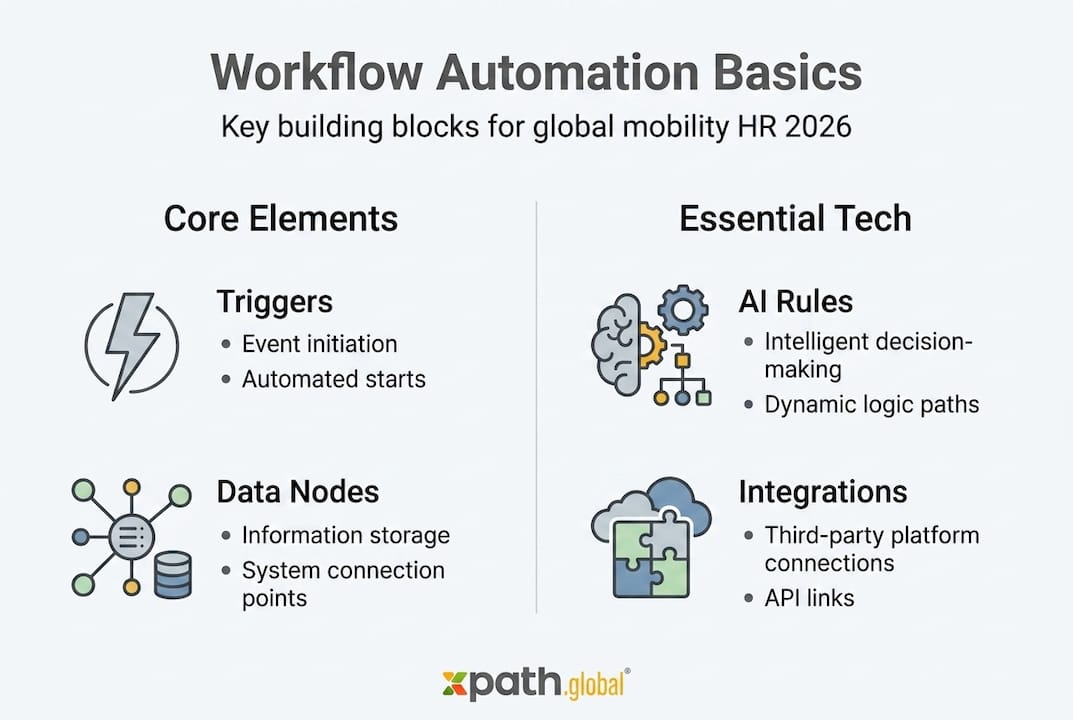 Workflow Automation Basics

Key building blocks for global mobility HR 2026

Core Elements

Triggers
• Event initiation
• Automated starts

Data Nodes
• Information storage
• System connection points

Essential Tech

AI Rules
• Intelligent decision-making
• Dynamic logic paths

Integrations
• Third-party platform connections
• API links

xpath.global®